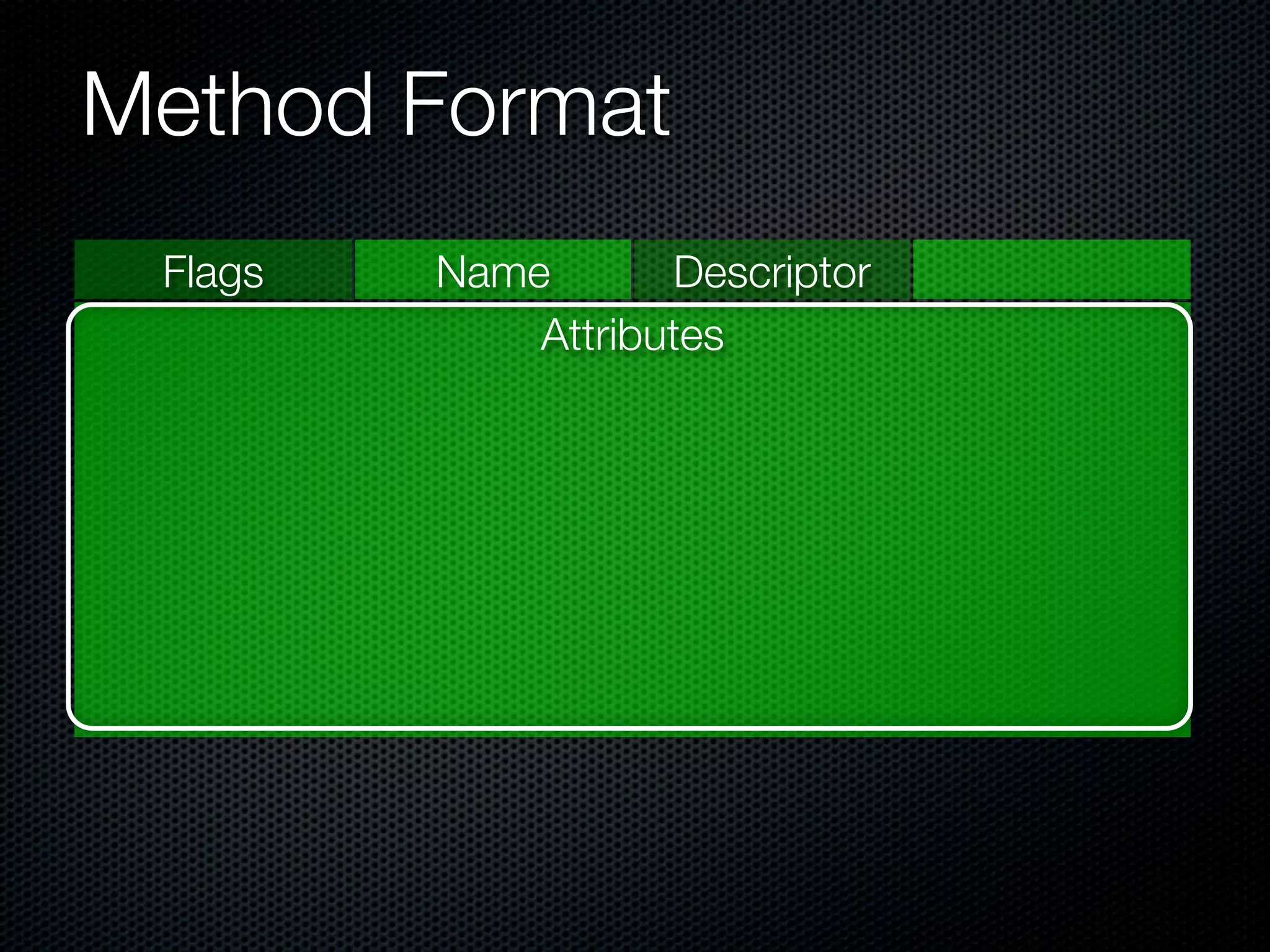 Method Format

Flags
Name
Descriptor
Attributes